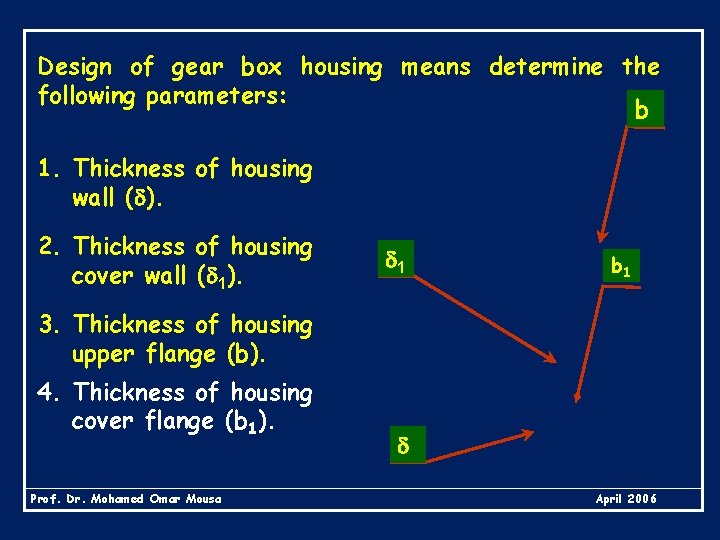 Design of gear box housing means determine the following parameters:

1. Thickness of housing wall ($\delta$).

2. Thickness of housing cover wall ($\delta_1$).

3. Thickness of housing upper flange (b).

4. Thickness of housing cover flange ($b_1$).

b

$\delta_1$

$b_1$

$\delta$

Prof. Dr. Mohamed Omar Mousa

April 2006